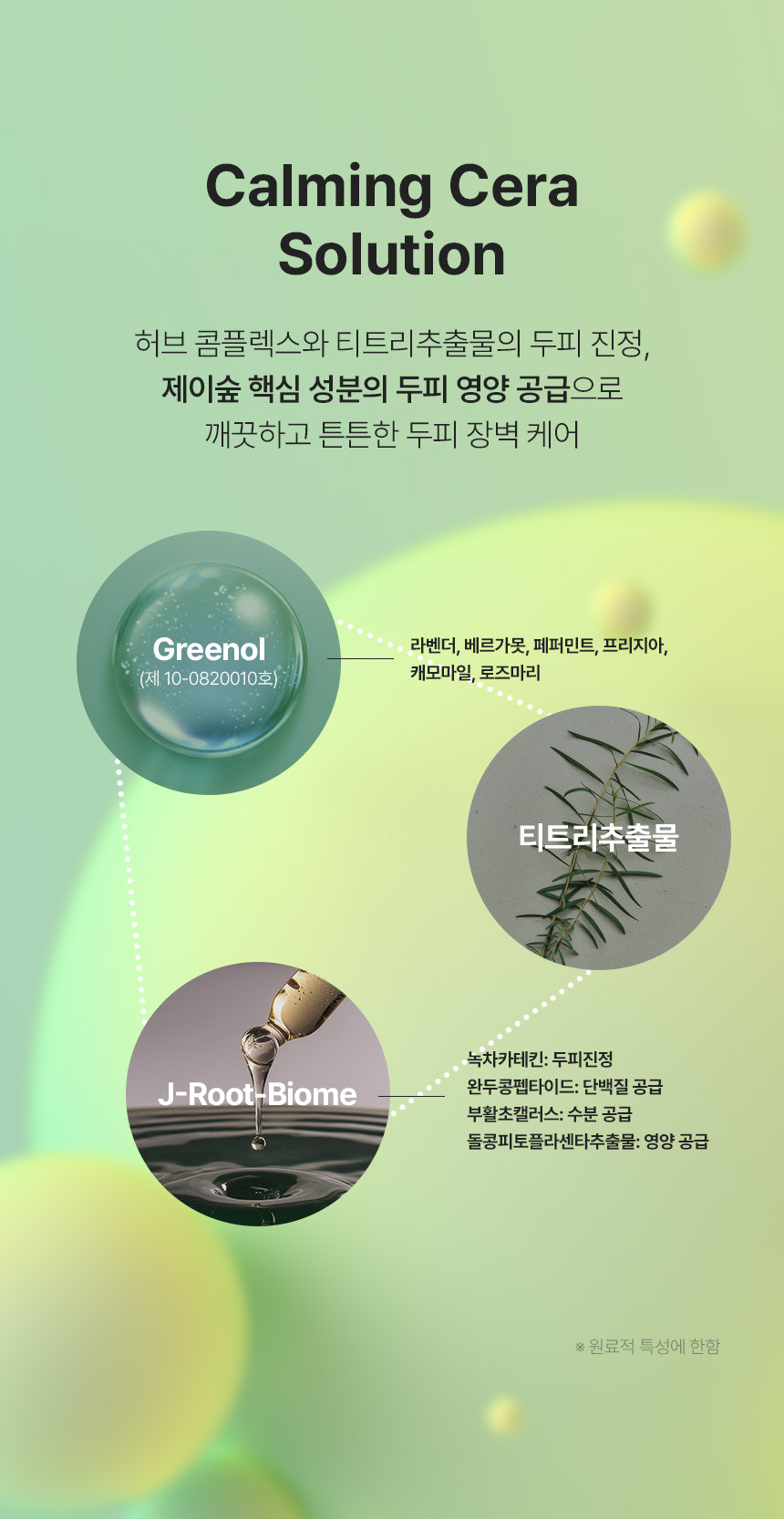 Calming Cera Solution

허브 콤플렉스와 티트리추출물의 두피 진정,
제이숲 핵심 성분의 두피 영양 공급으로
깨끗하고 튼튼한 두피 장벽 케어

Greenol
(제 10-0820010호)

라벤더, 베르가못, 페퍼민트, 프리지아, 캐모마일, 로즈마리

티트리추출물

J-Root-Biome

녹차카테킨: 두피진정
완두콩펩타이드: 단백질 공급
부활초캘러스: 수분 공급
돌콩피토플라센타추출물: 영양 공급

※ 원료적 특성에 한함